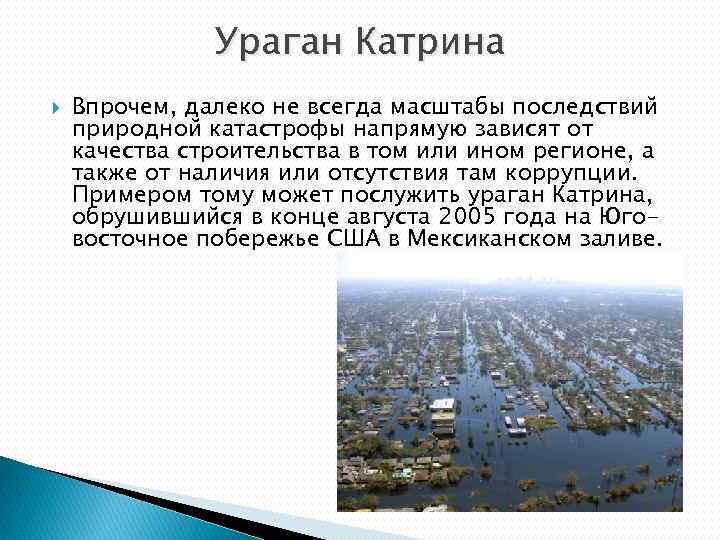 Ураган Катрина

Впрочем, далеко не всегда масштабы последствий природной катастрофы напрямую зависят от качества строительства в том или ином регионе, а также от наличия или отсутствия там коррупции. Примером тому может послужить ураган Катрина, обрушившийся в конце августа 2005 года на Юго-восточное побережье США в Мексиканском заливе.